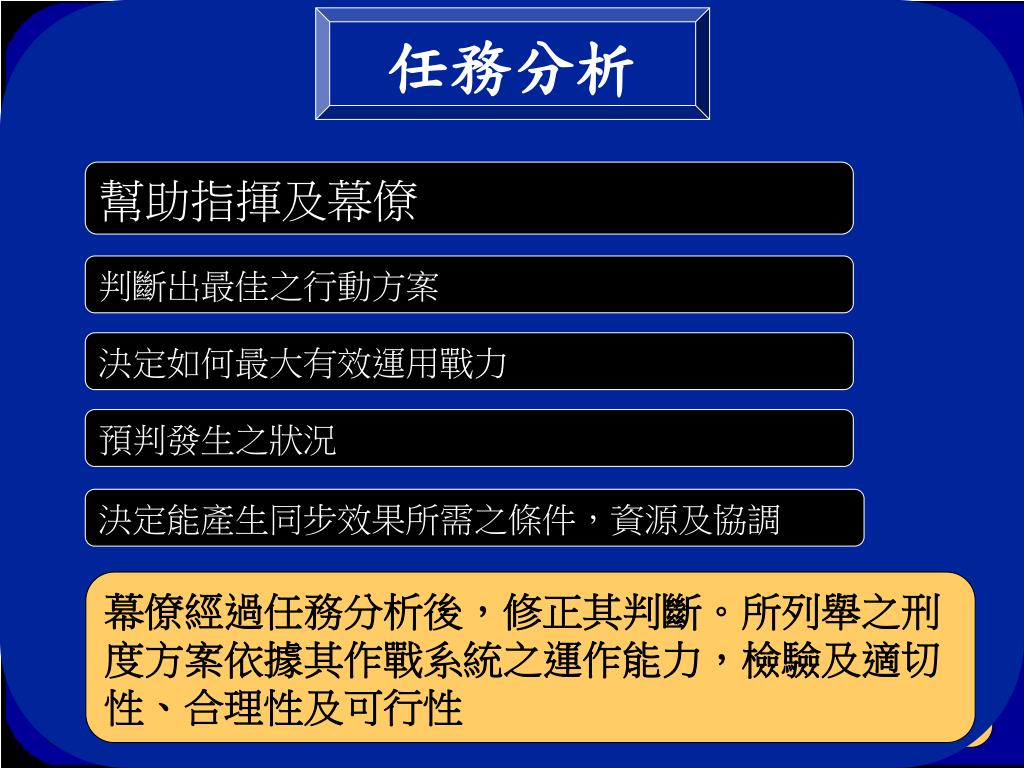 任務分析

幫助指揮及幕僚

判斷出最佳之行動方案

決定如何最大有效運用戰力

預判發生之狀況

決定能產生同步效果所需之條件，資源及協調

幕僚經過任務分析後，修正其判斷。所列舉之刑度方案依據其作戰系統之運作能力，檢驗及適切性、合理性及可行性